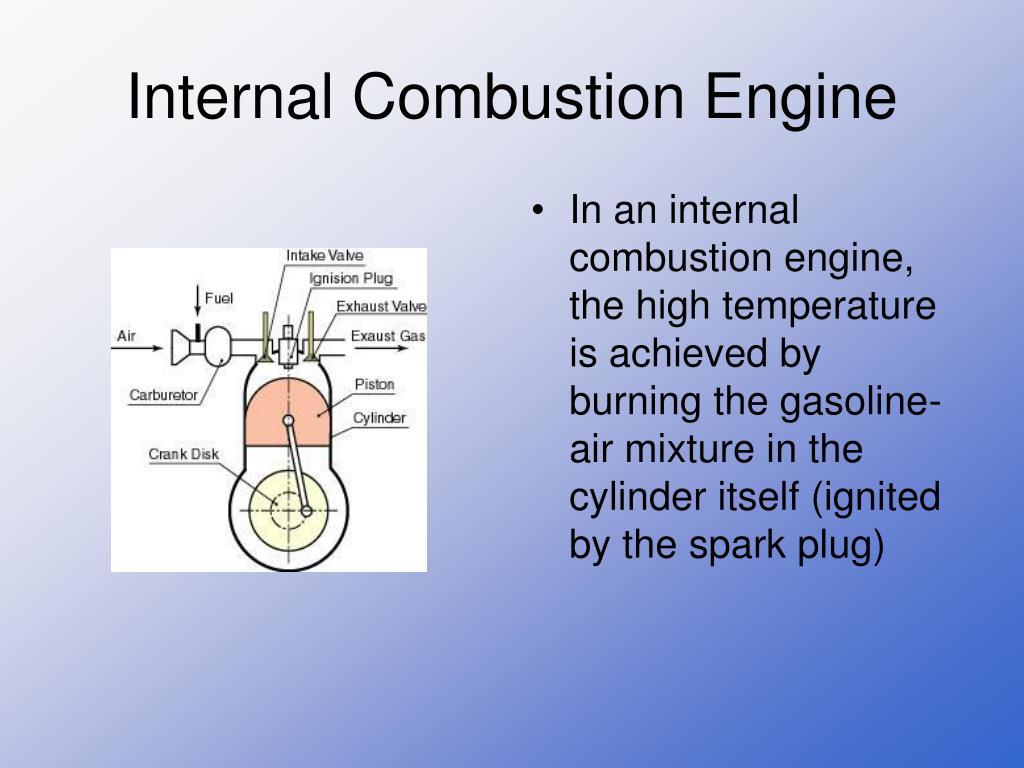 Internal Combustion Engine

Intake Valve
Ignision Plug
Fuel
Exhaust Valve
Air
Exaust Gas
Carburetor
Piston
Cylinder
Crank Disk

• In an internal combustion engine, the high temperature is achieved by burning the gasoline-air mixture in the cylinder itself (ignited by the spark plug)